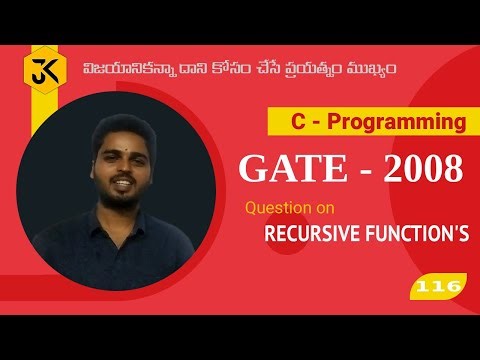 JK

విజయానికన్నా దాని కోసం చేసే ప్రయత్నం ముఖ్యం

C - Programming

GATE - 2008

Question on

RECURSIVE FUNCTION'S

116